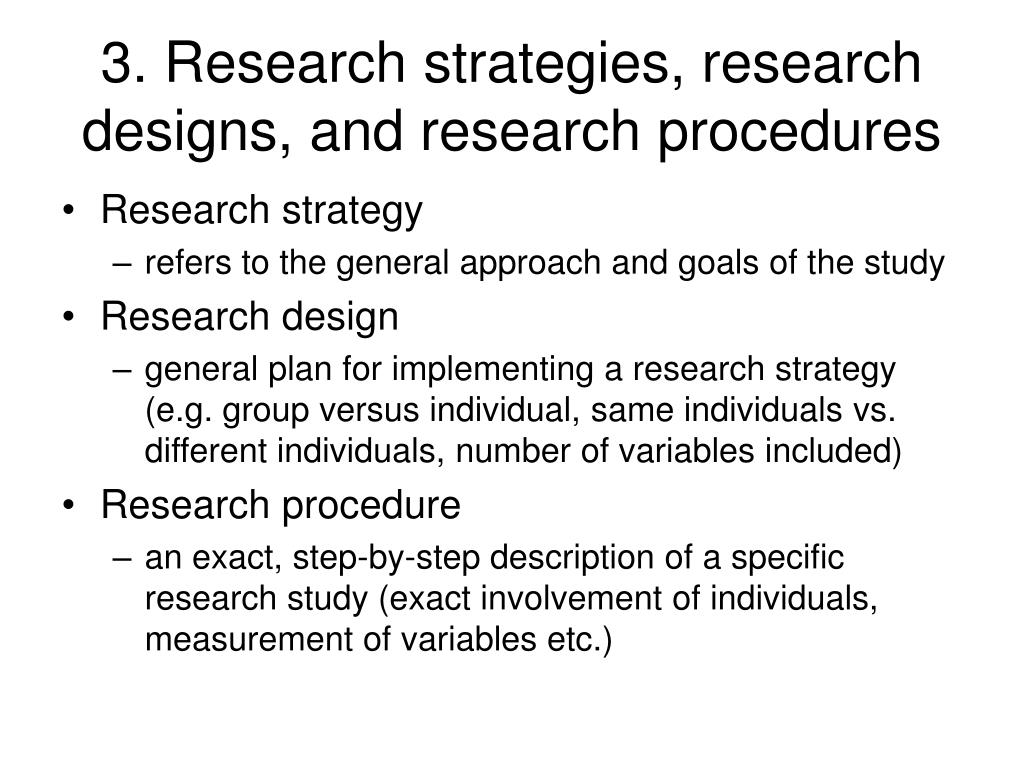 3. Research strategies, research designs, and research procedures

• Research strategy
– refers to the general approach and goals of the study
• Research design
– general plan for implementing a research strategy (e.g. group versus individual, same individuals vs. different individuals, number of variables included)
• Research procedure
– an exact, step-by-step description of a specific research study (exact involvement of individuals, measurement of variables etc.)